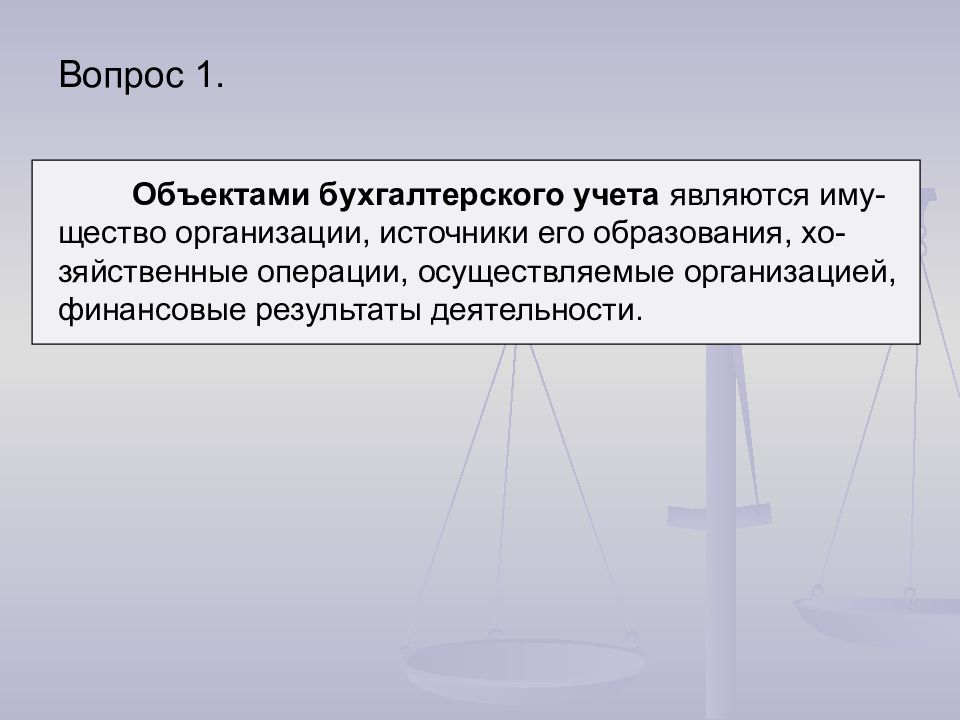 Вопрос 1.

Объектами бухгалтерского учета являются имущество организации, источники его образования, хозяйственные операции, осуществляемые организацией, финансовые результаты деятельности.